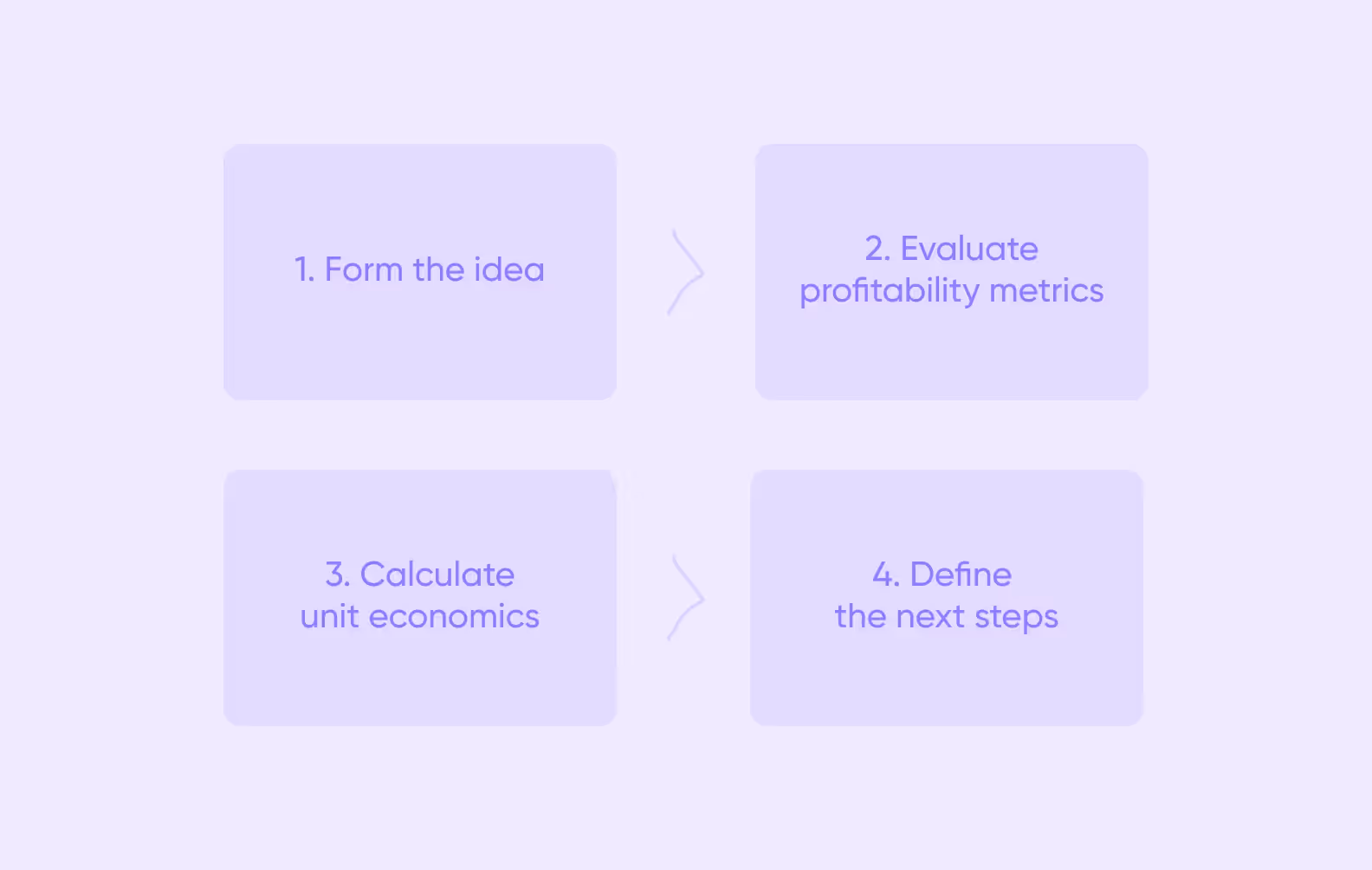 1. Form the idea

2. Evaluate profitability metrics

3. Calculate unit economics

4. Define the next steps